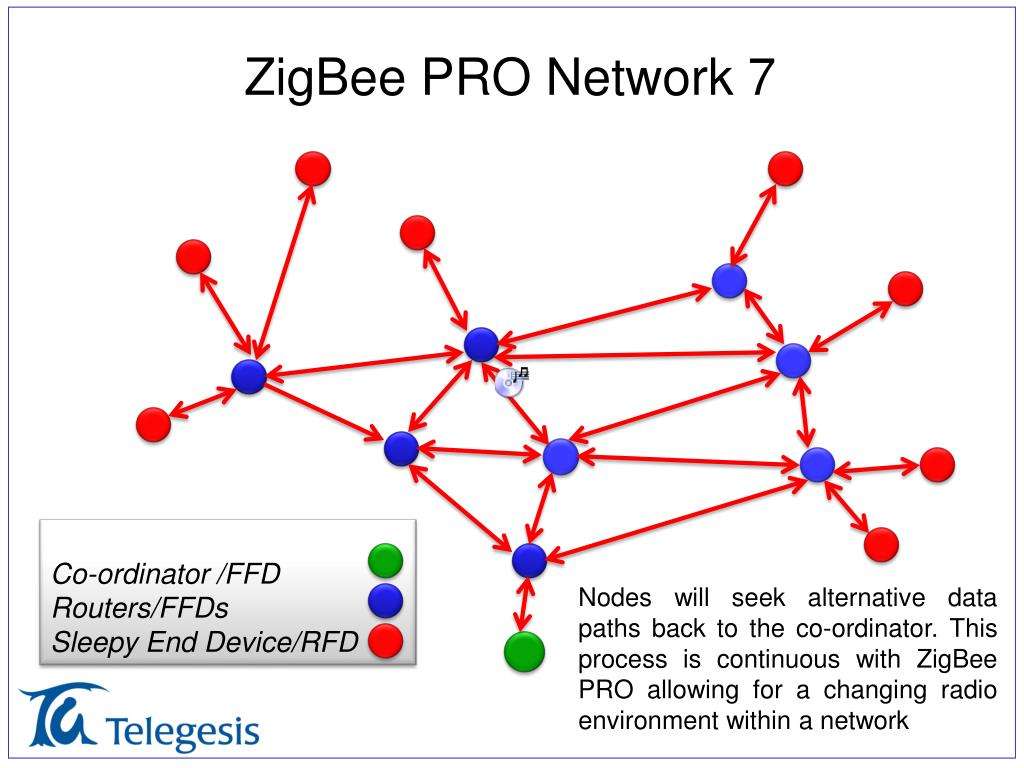 ZigBee PRO Network 7

Co-ordinator /FFD
Routers/FFDs
Sleepy End Device/RFD

Nodes will seek alternative data paths back to the co-ordinator. This process is continuous with ZigBee PRO allowing for a changing radio environment within a network

Telegesis